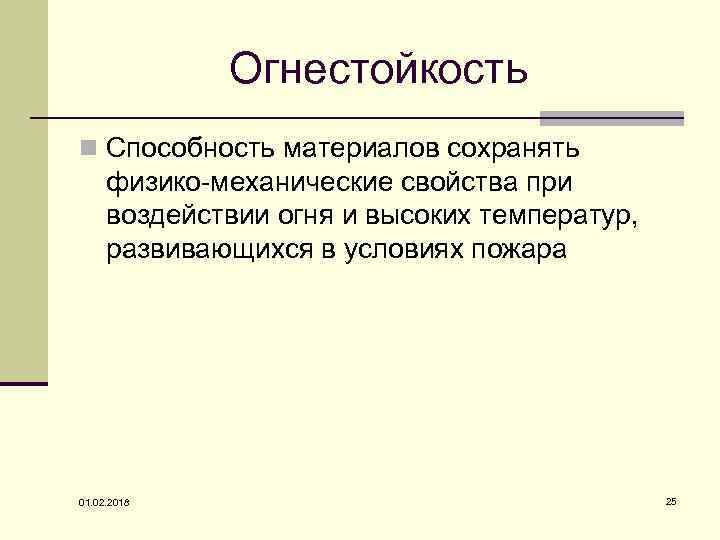 Огнестойкость

Способность материалов сохранять физико-механические свойства при воздействии огня и высоких температур, развивающихся в условиях пожара

01.02.2018

25